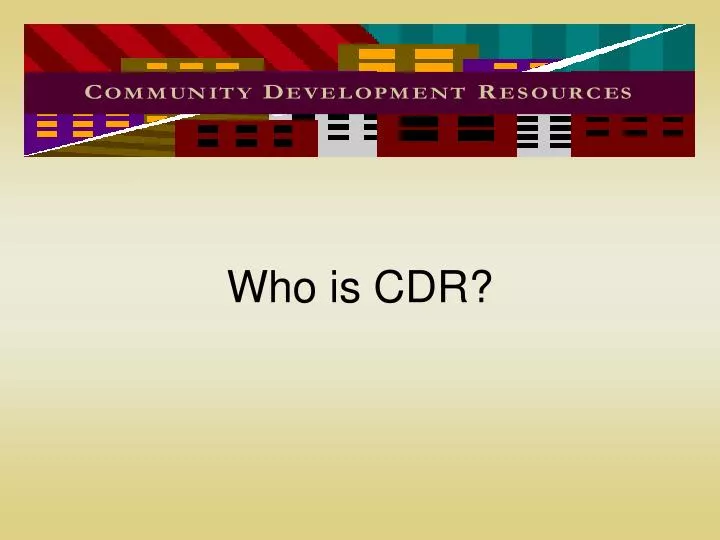 COMMUNITY DEVELOPMENT RESOURCES

Who is CDR?